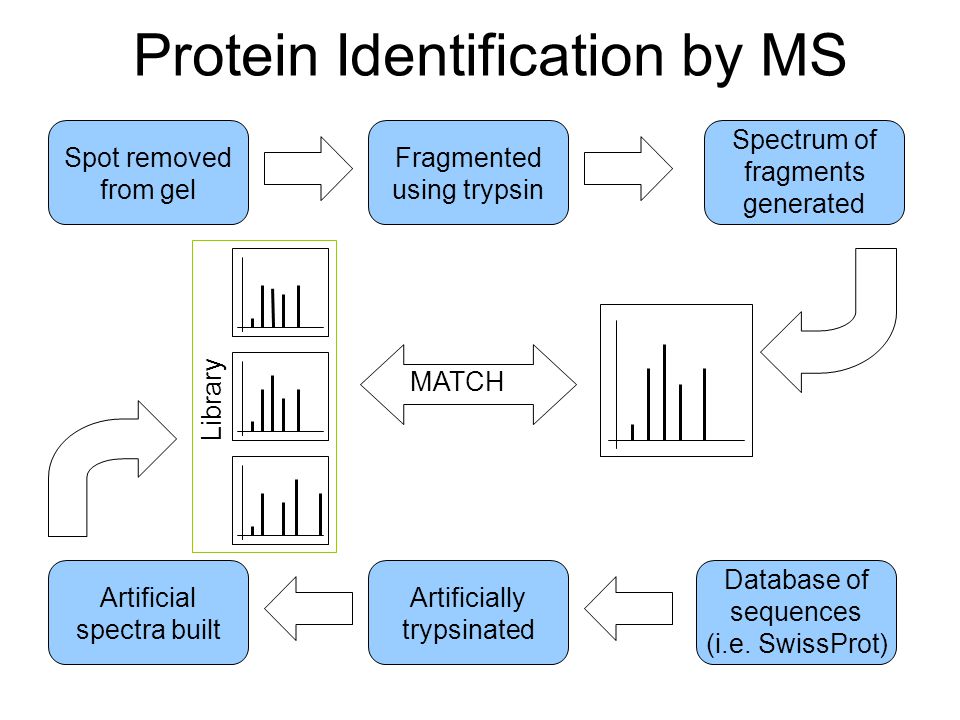 Protein Identification by MS

Spot removed from gel

Fragmented using trypsin

Spectrum of fragments generated

Library

MATCH

Artificial spectra built

Artificially trypsinated

Database of sequences (i.e. SwissProt)